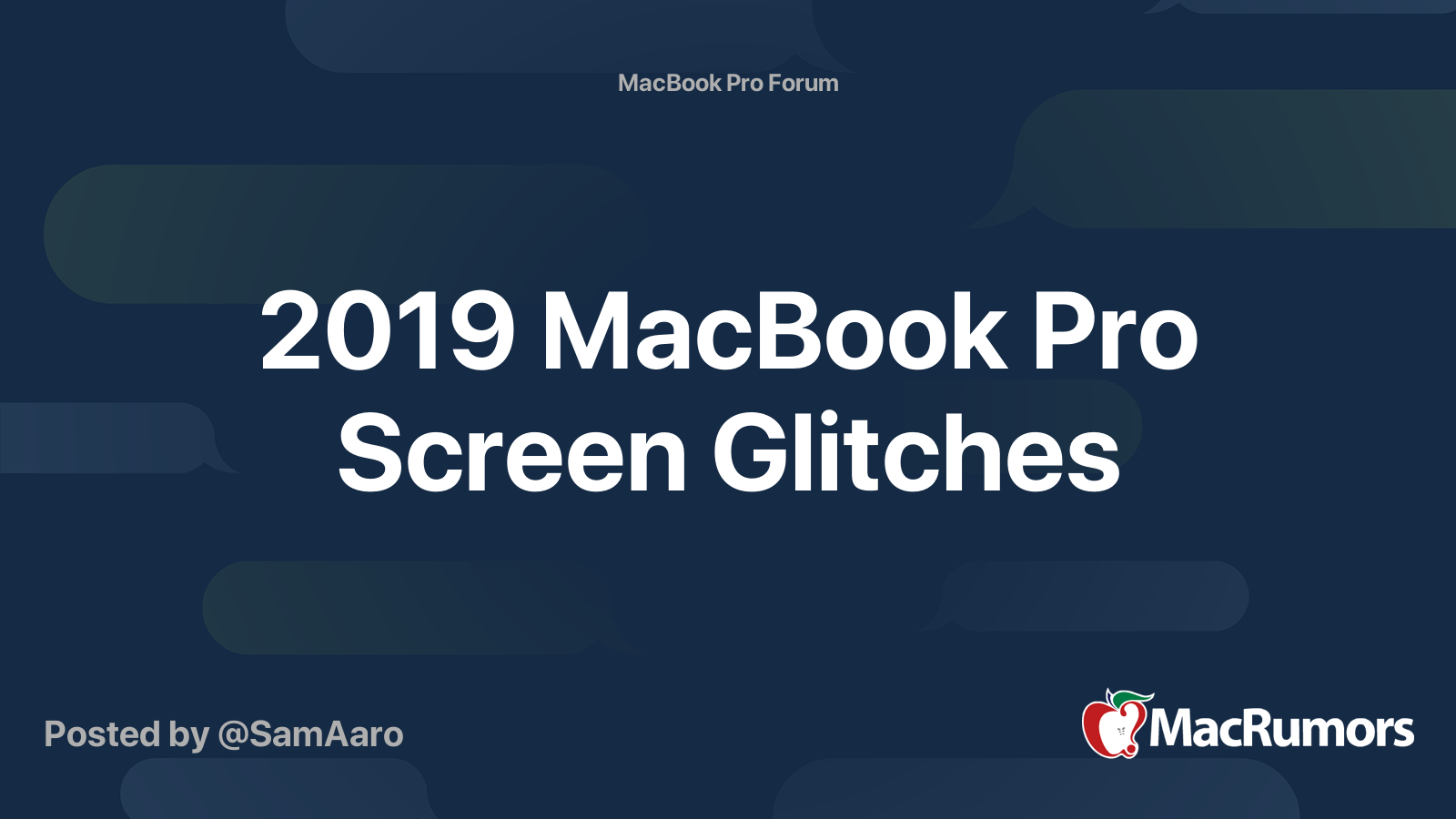 MacBook Pro Forum

2019 MacBook Pro Screen Glitches

Posted by @SamAaro

MacRumors